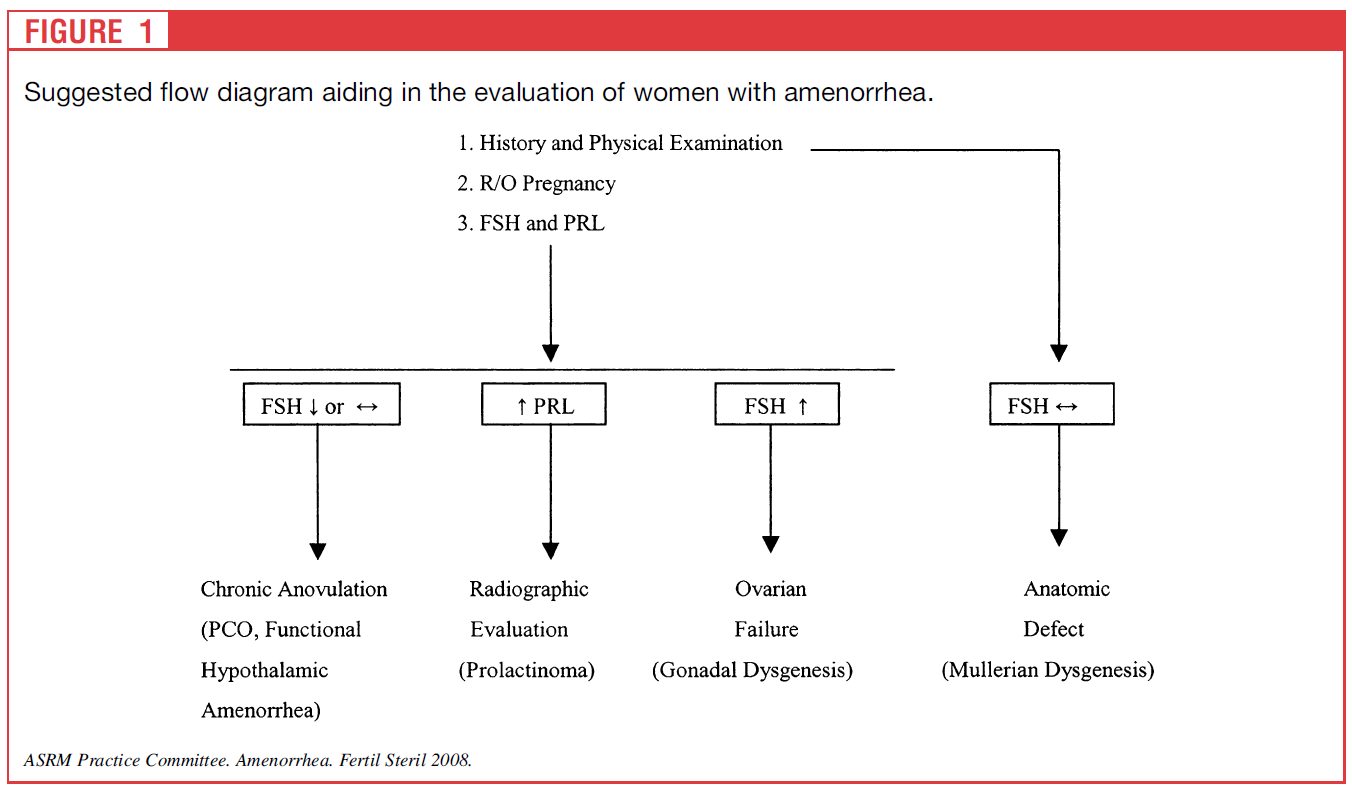 FIGURE 1

Suggested flow diagram aiding in the evaluation of women with amenorrhea.

1. History and Physical Examination
2. R/O Pregnancy
3. FSH and PRL

FSH ↓ or ↔

↑ PRL

FSH ↑

FSH ↔

Chronic Anovulation (PCO, Functional Hypothalamic Amenorrhea)

Radiographic Evaluation (Prolactinoma)

Ovarian Failure (Gonadal Dysgenesis)

Anatomic Defect (Mullerian Dysgenesis)

ASRM Practice Committee. Amenorrhea. Fertil Steril 2008.